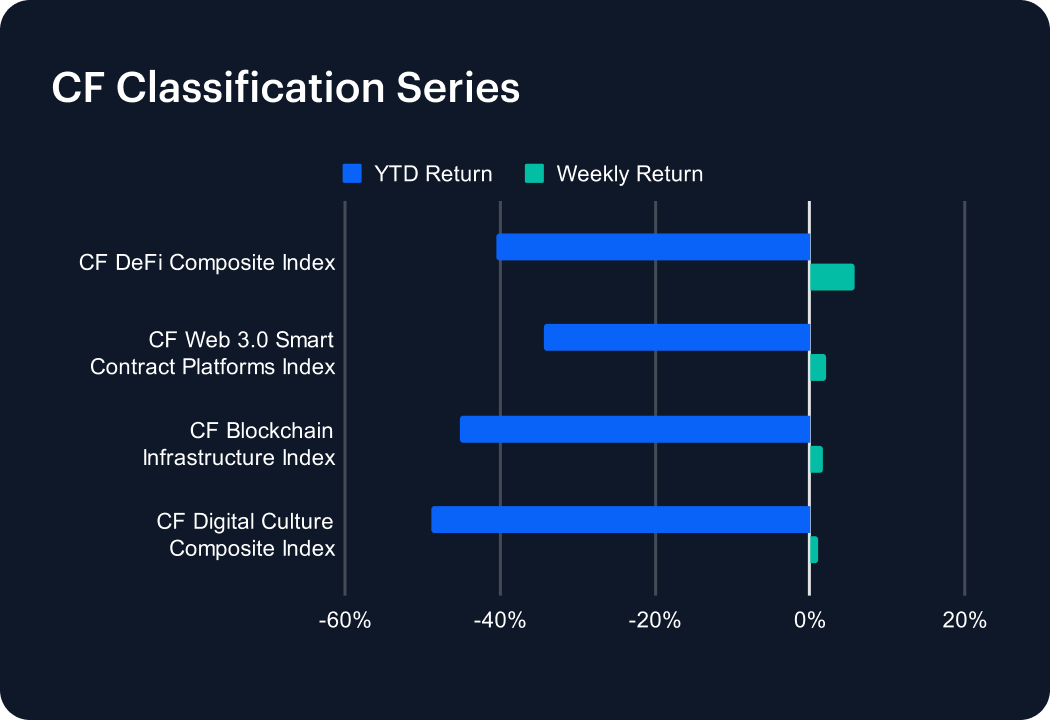 CF Classification Series

YTD Return Weekly Return

CF DeFi Composite Index

CF Web 3.0 Smart Contract Platforms Index

CF Blockchain Infrastructure Index

CF Digital Culture Composite Index

-60% -40% -20% 0% 20%